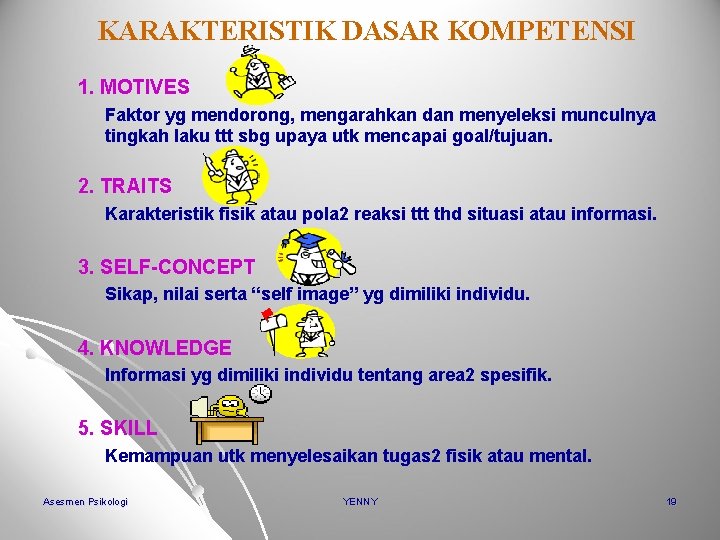 KARAKTERISTIK DASAR KOMPETENSI

1. MOTIVES

Faktor yg mendorong, mengarahkan dan menyeleksi munculnya tingkah laku ttt sbg upaya utk mencapai goal/tujuan.

2. TRAITS

Karakteristik fisik atau pola2 reaksi ttt thd situasi atau informasi.

3. SELF-CONCEPT

Sikap, nilai serta “self image” yg dimiliki individu.

4. KNOWLEDGE

Informasi yg dimiliki individu tentang area2 spesifik.

5. SKILL

Kemampuan utk menyelesaikan tugas2 fisik atau mental.

Asesmen Psikologi

YENNY

19